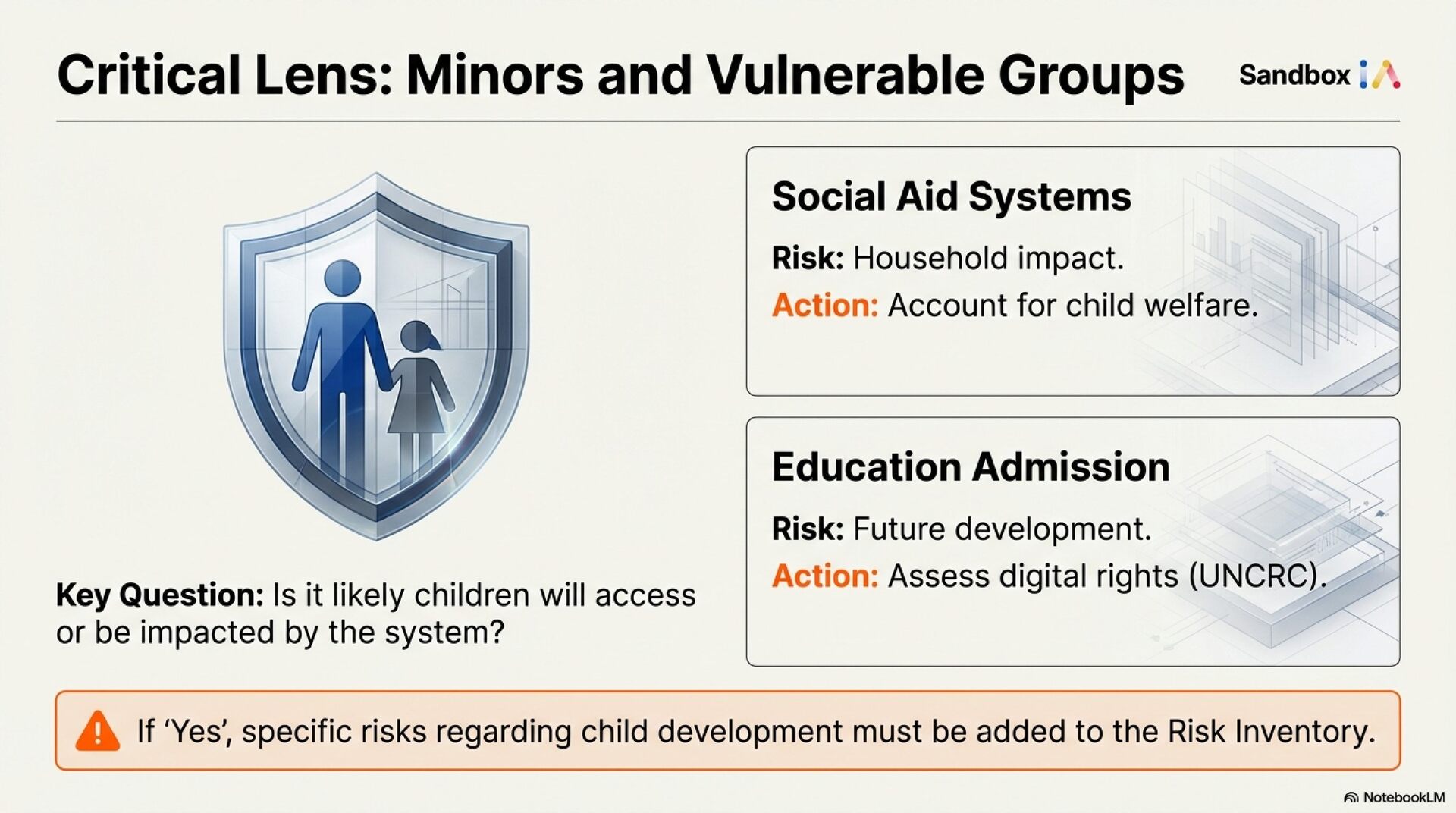 Critical Lens: Minors and Vulnerable Groups

Sandbox IA

Key Question: Is it likely children will access or be impacted by the system?

Social Aid Systems

Risk: Household impact.

Action: Account for child welfare.

Education Admission

Risk: Future development.

Action: Assess digital rights (UNCRC).

If ‘Yes’, specific risks regarding child development must be added to the Risk Inventory.

NotebookLM